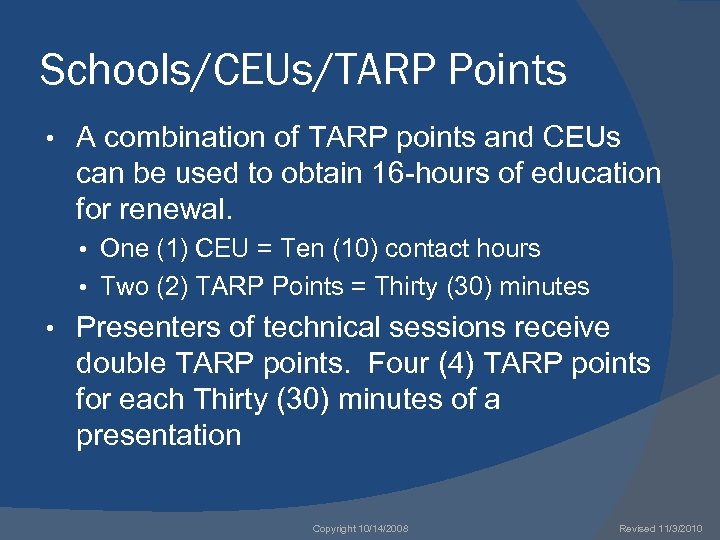 Schools/CEUs/TARP Points

• A combination of TARP points and CEUs can be used to obtain 16-hours of education for renewal.

• One (1) CEU = Ten (10) contact hours

• Two (2) TARP Points = Thirty (30) minutes

• Presenters of technical sessions receive double TARP points. Four (4) TARP points for each Thirty (30) minutes of a presentation

Copyright 10/14/2008

Revised 11/3/2010